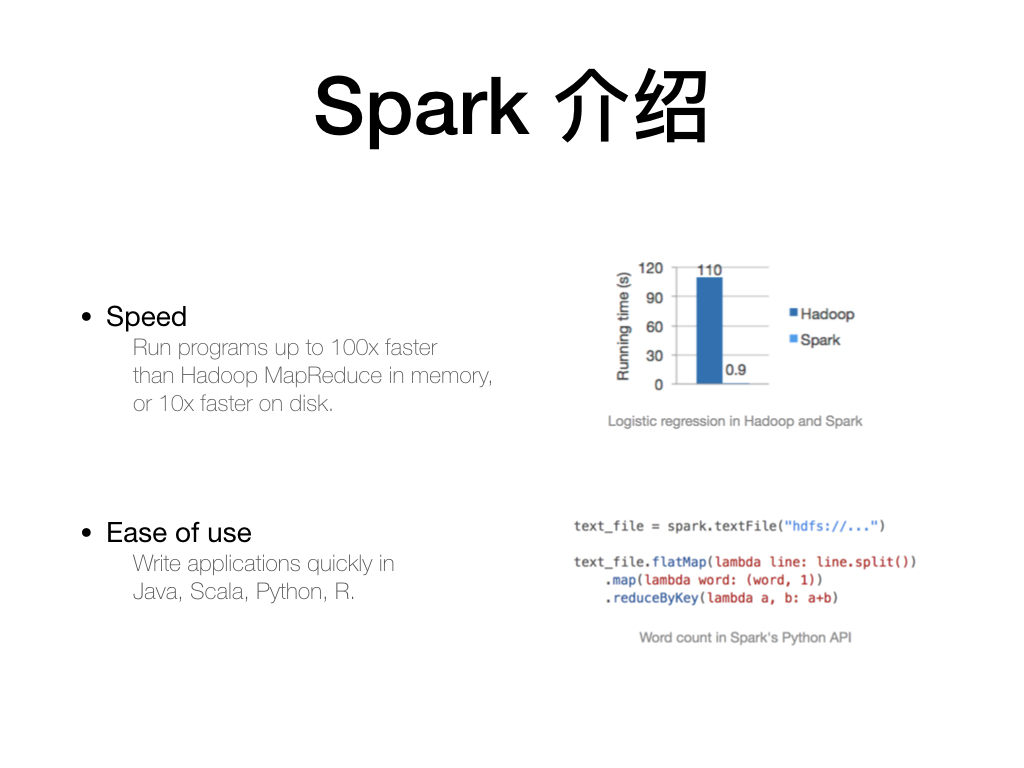 Spark 介绍

• Speed
Run programs up to 100x faster than Hadoop MapReduce in memory, or 10x faster on disk.

Running time (s)
120
90
60
30
0
110
0.9
Hadoop
Spark
Logistic regression in Hadoop and Spark

• Ease of use
Write applications quickly in Java, Scala, Python, R.

text_file = spark.textFile("hdfs://...")

text_file.flatMap(lambda line: line.split())
    .map(lambda word: (word, 1))
    .reduceByKey(lambda a, b: a+b)

Word count in Spark's Python API